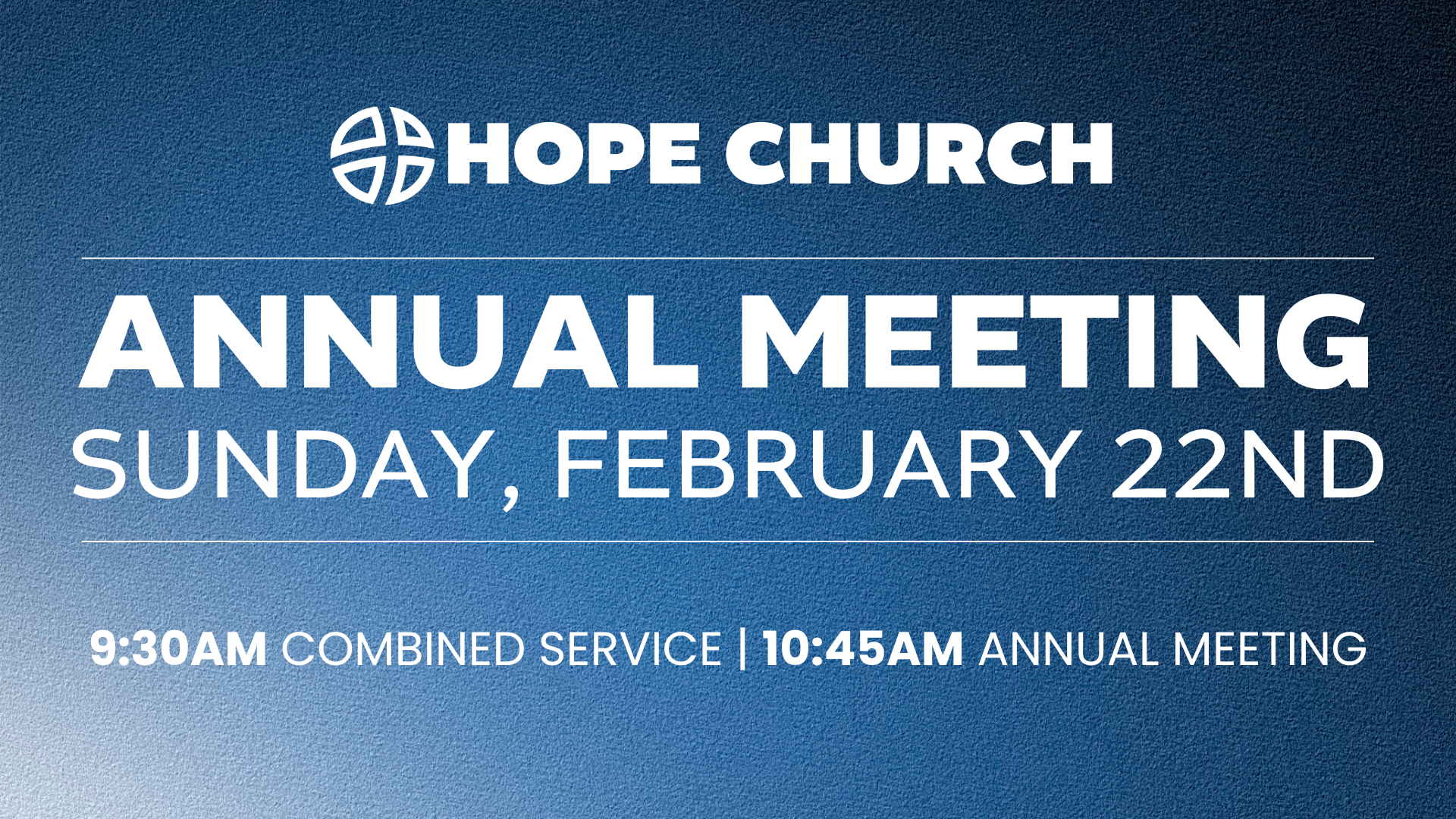 HOPE CHURCH

ANNUAL MEETING
SUNDAY, FEBRUARY 22ND

9:30AM COMBINED SERVICE | 10:45AM ANNUAL MEETING